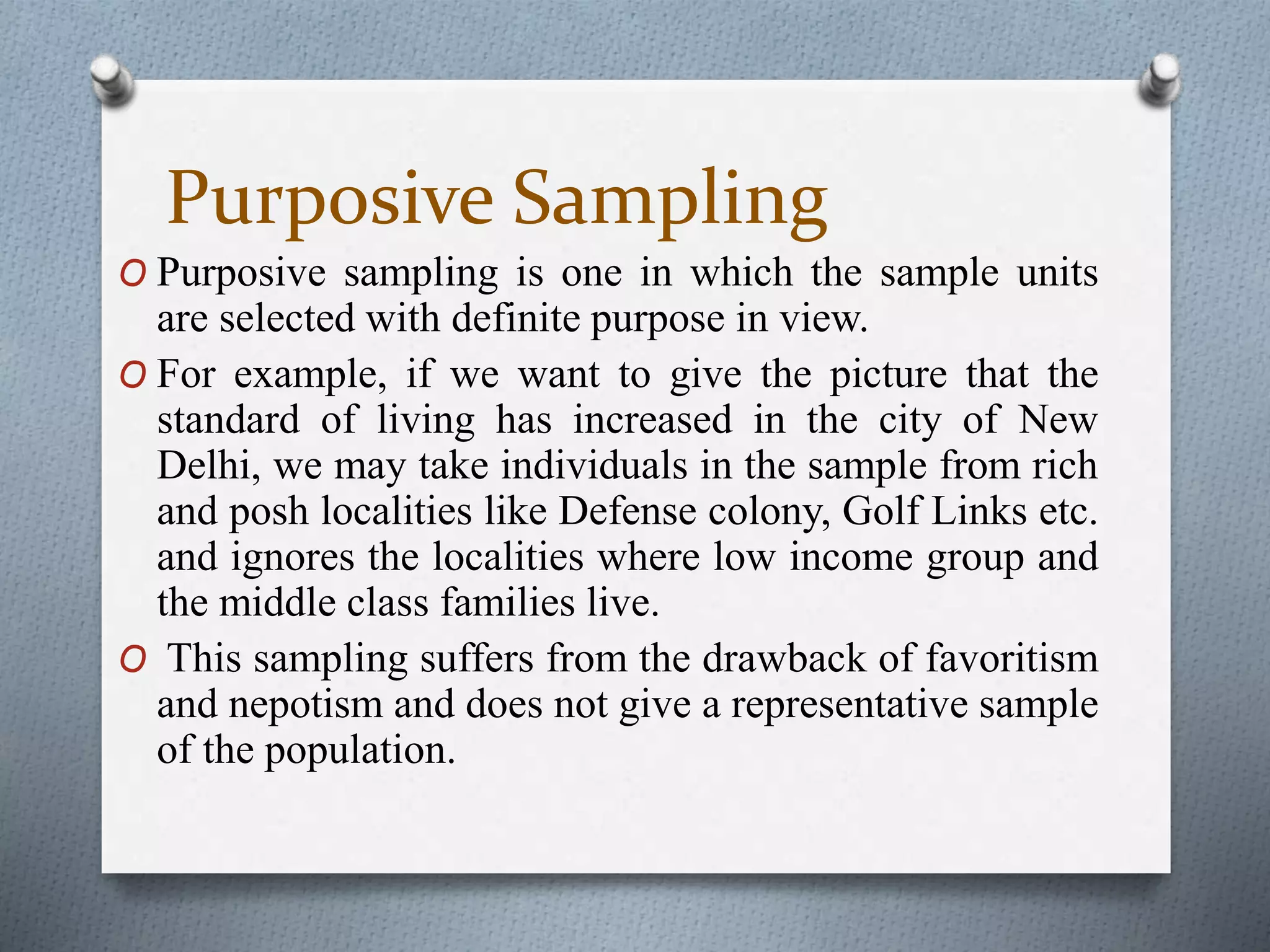 Purposive Sampling

O Purposive sampling is one in which the sample units are selected with definite purpose in view.

O For example, if we want to give the picture that the standard of living has increased in the city of New Delhi, we may take individuals in the sample from rich and posh localities like Defense colony, Golf Links etc. and ignores the localities where low income group and the middle class families live.

O This sampling suffers from the drawback of favoritism and nepotism and does not give a representative sample of the population.